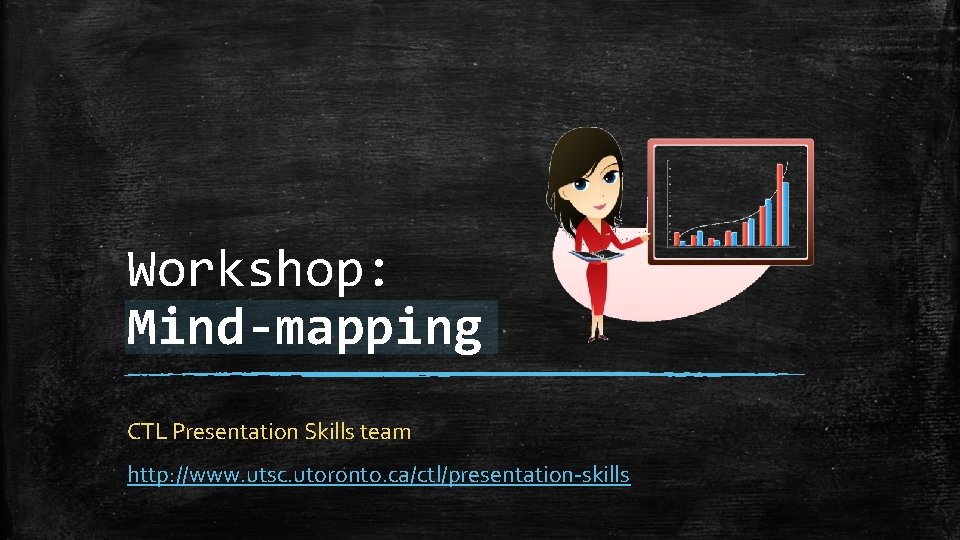 Workshop:
Mind-mapping

CTL Presentation Skills team

http://www.utsc.utoronto.ca/ctl/presentation-skills